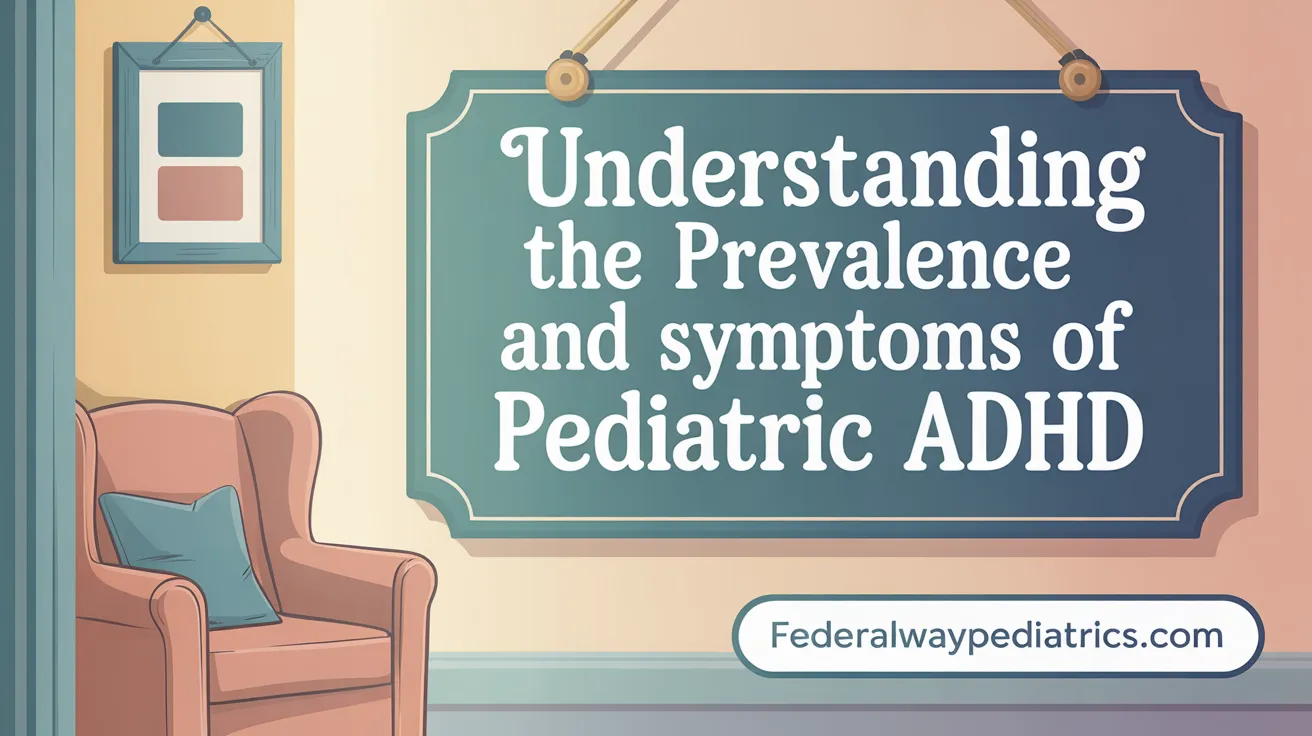 Understanding the Prevalence and symptoms of Pediatric ADHD

Federalwaypediatrics.com